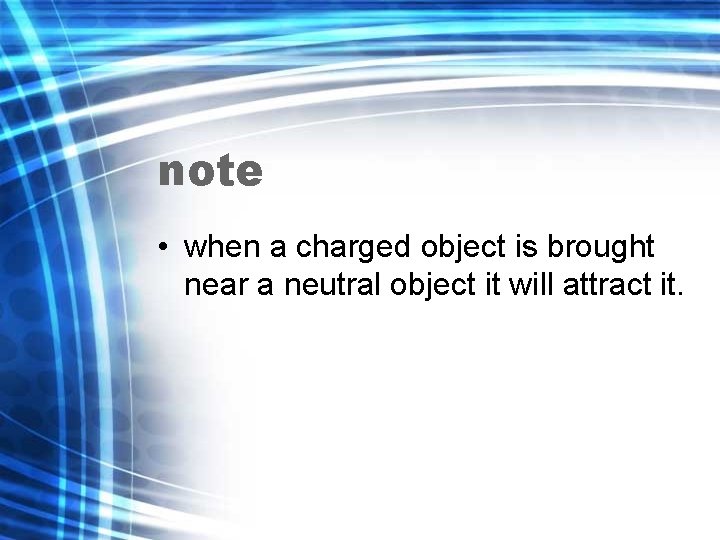 note

• when a charged object is brought near a neutral object it will attract it.